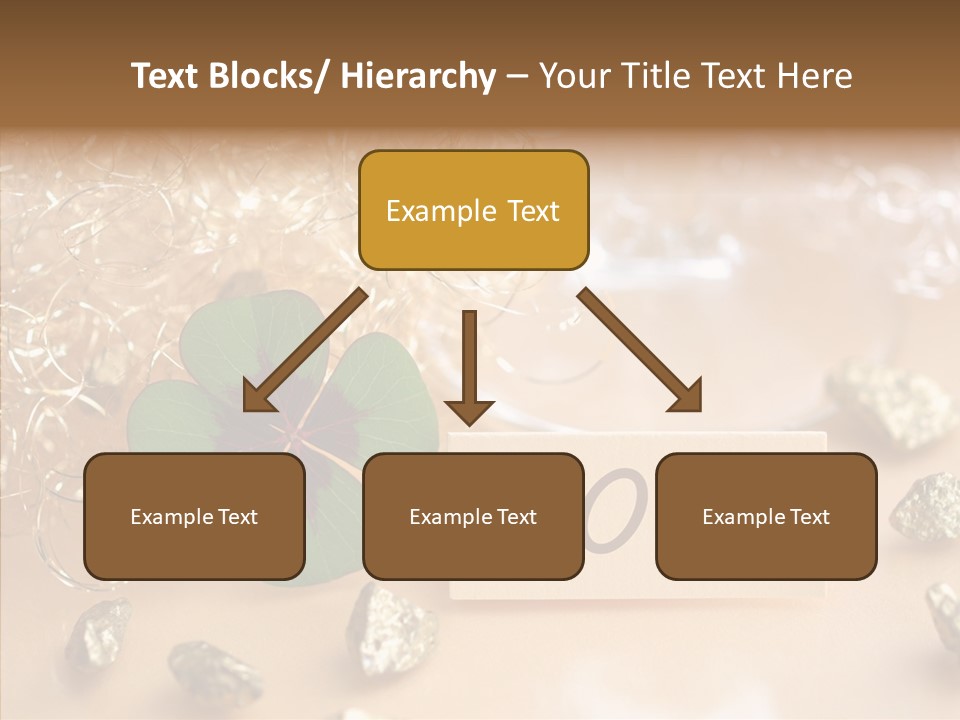 Text Blocks/ Hierarchy – Your Title Text Here

Example Text

Example Text

Example Text

Example Text